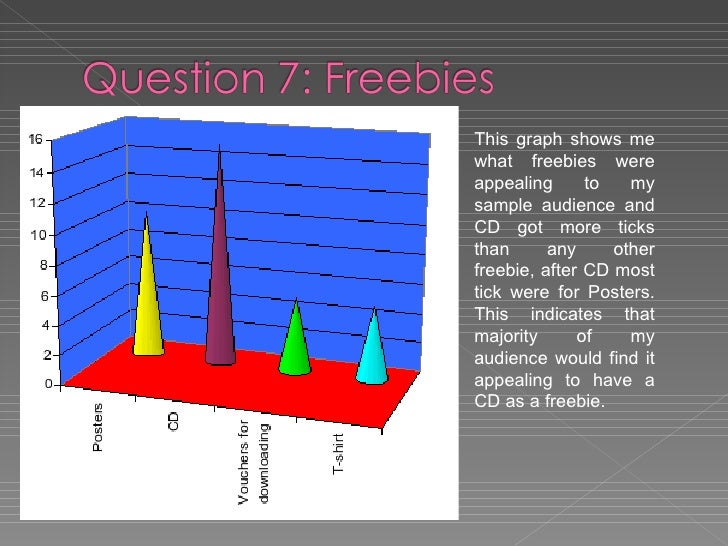 Question 7: Freebies

16
14
12
10
8
6
4
2
0

Posters
CD
Vouchers for downloading
T-shirt

This graph shows me what freebies were appealing to my sample audience and CD got more ticks than any other freebie, after CD most tick were for Posters. This indicates that majority of my audience would find it appealing to have a CD as a freebie.